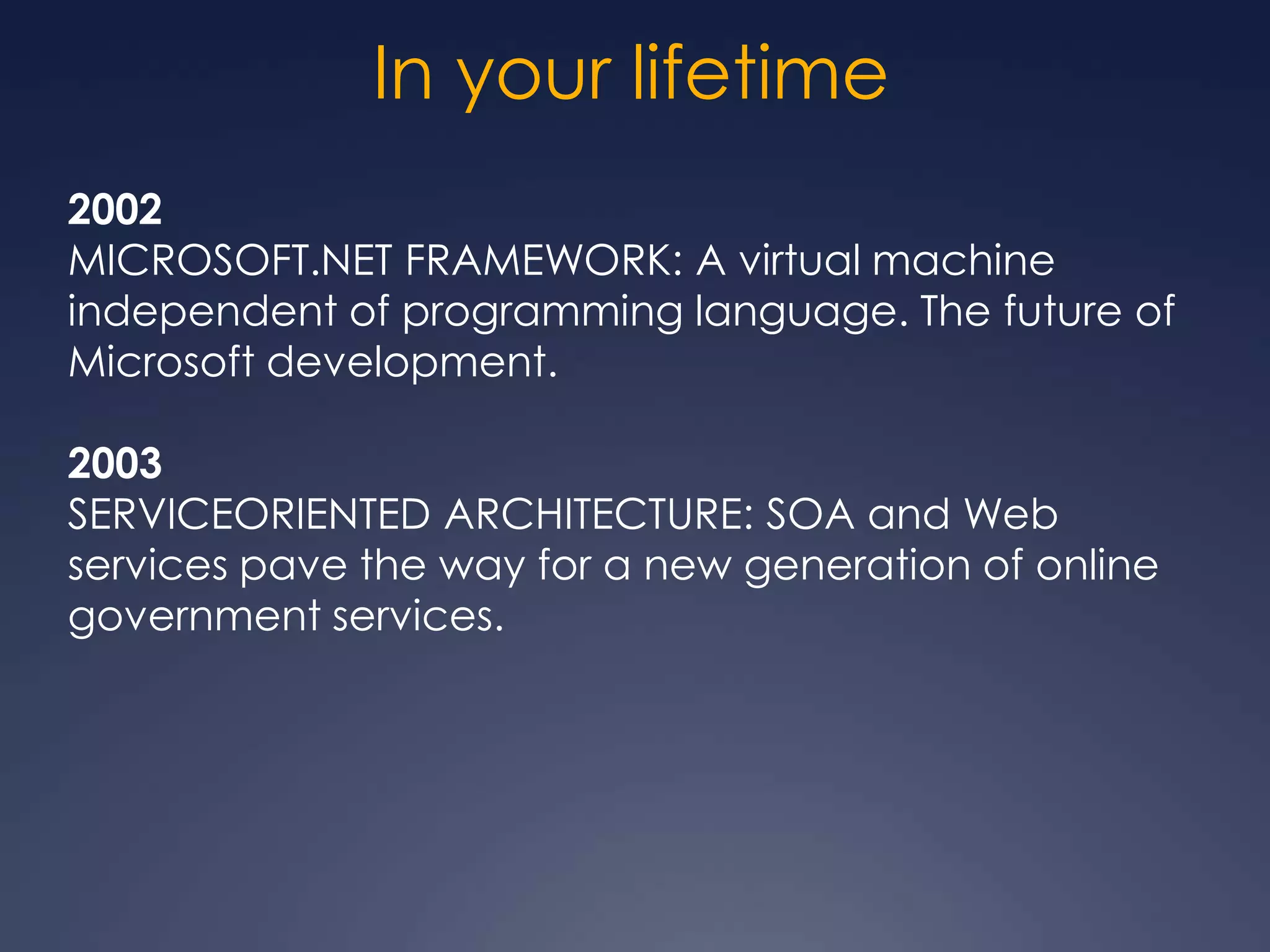 In your lifetime

2002
MICROSOFT.NET FRAMEWORK: A virtual machine independent of programming language. The future of Microsoft development.

2003
SERVICEORIENTED ARCHITECTURE: SOA and Web services pave the way for a new generation of online government services.